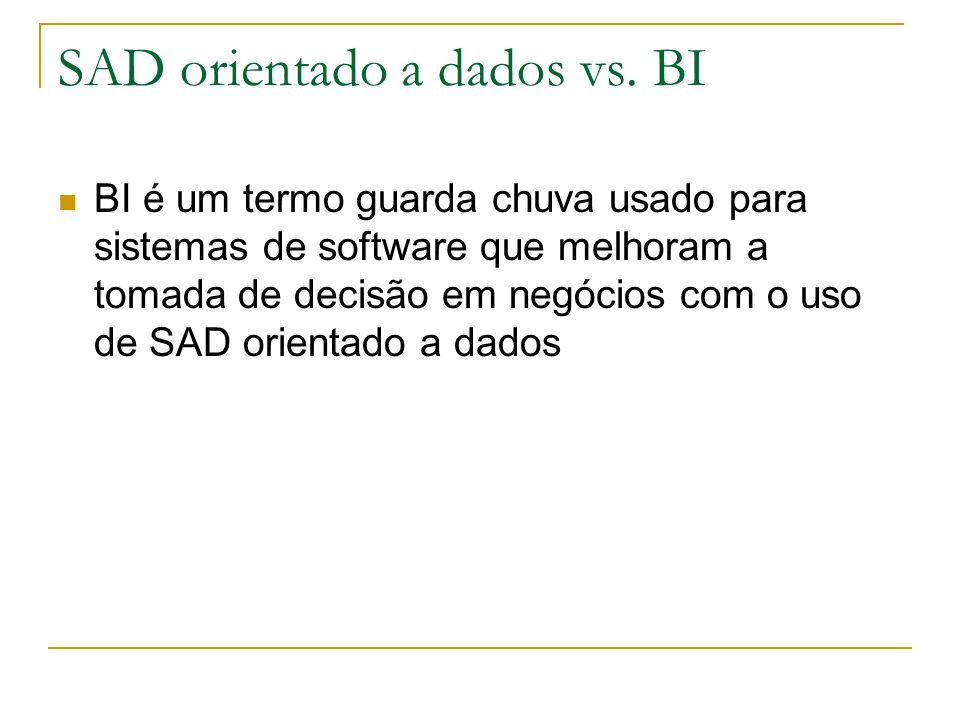 SAD orientado a dados vs. BI

BI é um termo guarda chuva usado para sistemas de software que melhoram a tomada de decisão em negócios com o uso de SAD orientado a dados